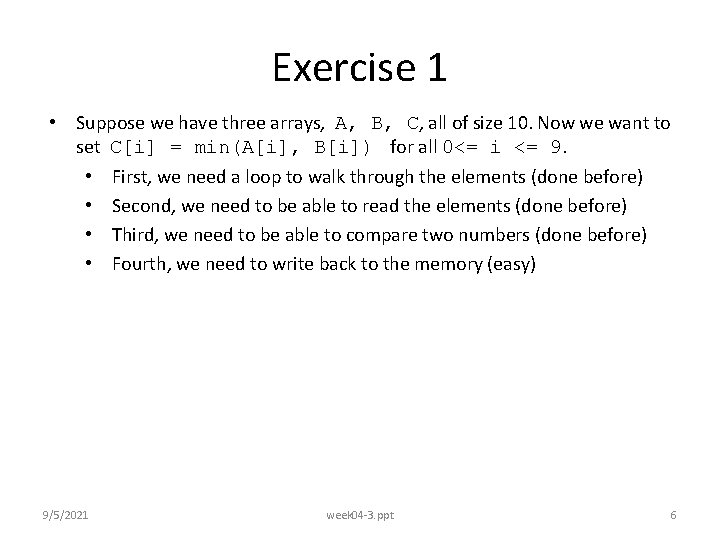 Exercise 1

• Suppose we have three arrays, A, B, C, all of size 10. Now we want to set C[i] = min(A[i], B[i]) for all 0<= i <= 9.

• First, we need a loop to walk through the elements (done before)
• Second, we need to be able to read the elements (done before)
• Third, we need to be able to compare two numbers (done before)
• Fourth, we need to write back to the memory (easy)

9/5/2021

week04-3.ppt

6